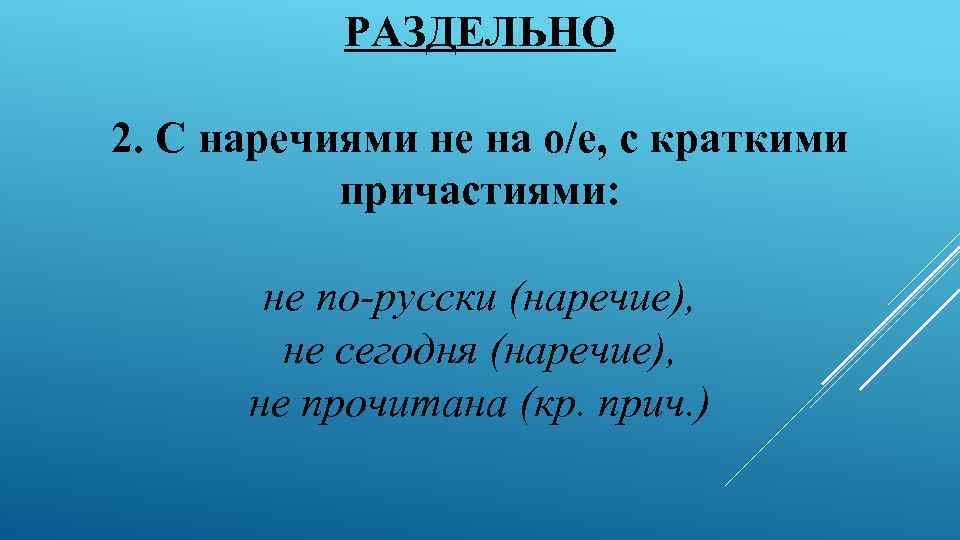 РАЗДЕЛЬНО

2. С наречиями не на о/е, с краткими причастиями:

не по-русски (наречие),
не сегодня (наречие),
не прочитана (кр. прич.)